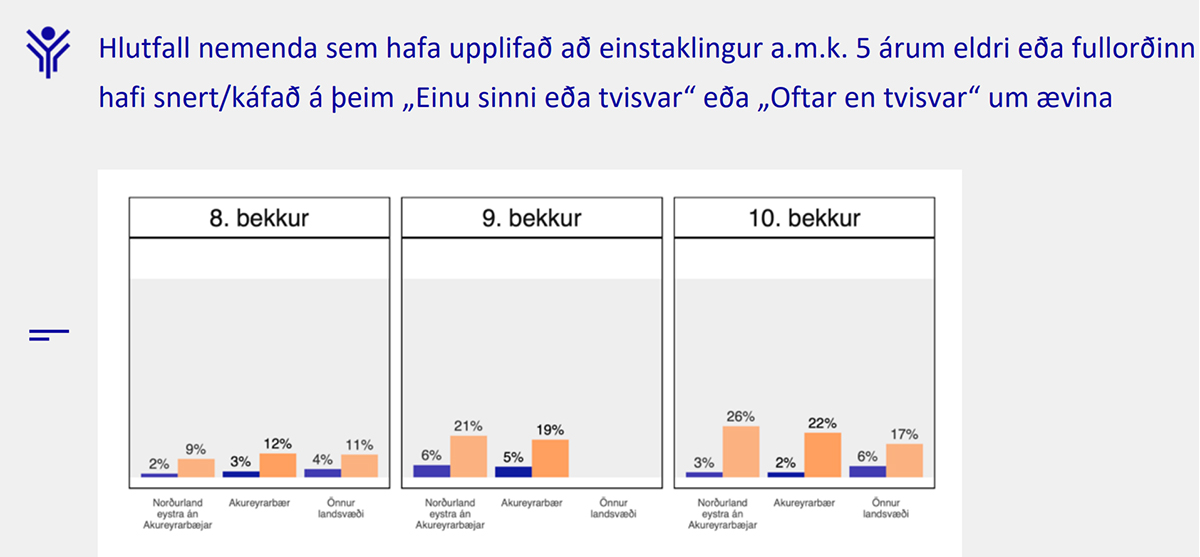 Hlutfall nemenda sem hafa upplifað að einstaklingur a.m.k. 5 árum eldri eða fullorðinn hafi snert/káfað á þeim „Einu sinni eða tvisvar“ eða „Oftar en tvisvar“ um ævina

8. bekkur

2% 9% 3% 12% 4% 11%

Norðurland eystra án Akureyrarbæjar
Akureyrarbær
Önnur landsvæði

9. bekkur

6% 21% 5% 19%

Norðurland eystra án Akureyrarbæjar
Akureyrarbær
Önnur landsvæði

10. bekkur

3% 26% 2% 22% 6% 17%

Norðurland eystra án Akureyrarbæjar
Akureyrarbær
Önnur landsvæði